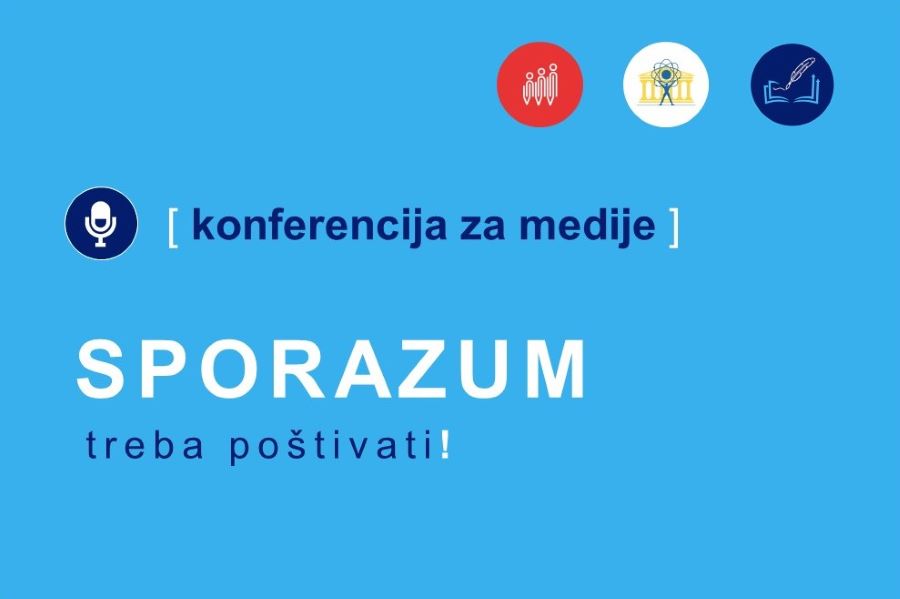 [ konferencija za medije ]

SPORAZUM

treba poštivati!